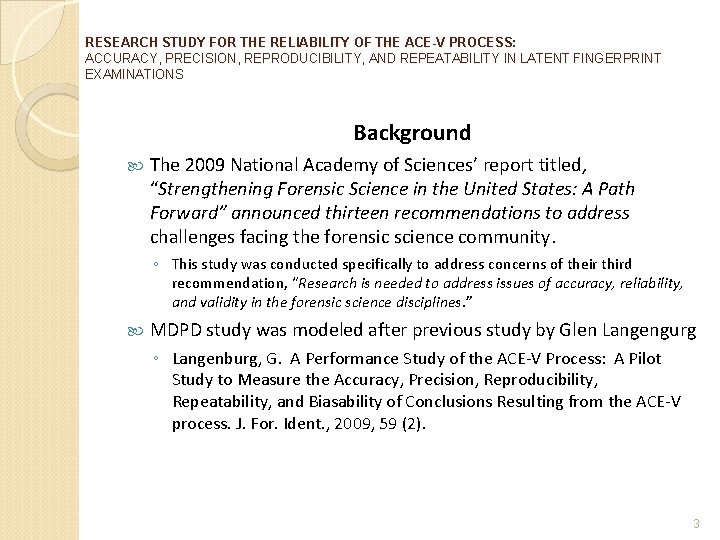 RESEARCH STUDY FOR THE RELIABILITY OF THE ACE-V PROCESS:
ACCURACY, PRECISION, REPRODUCIBILITY, AND REPEATABILITY IN LATENT FINGERPRINT EXAMINATIONS

Background

The 2009 National Academy of Sciences' report titled, "Strengthening Forensic Science in the United States: A Path Forward" announced thirteen recommendations to address challenges facing the forensic science community.

◦ This study was conducted specifically to address concerns of their third recommendation, "Research is needed to address issues of accuracy, reliability, and validity in the forensic science disciplines."

MDPD study was modeled after previous study by Glen Langengurg

◦ Langenburg, G. A Performance Study of the ACE-V Process: A Pilot Study to Measure the Accuracy, Precision, Reproducibility, Repeatability, and Biasability of Conclusions Resulting from the ACE-V process. J. For. Ident., 2009, 59 (2).

3